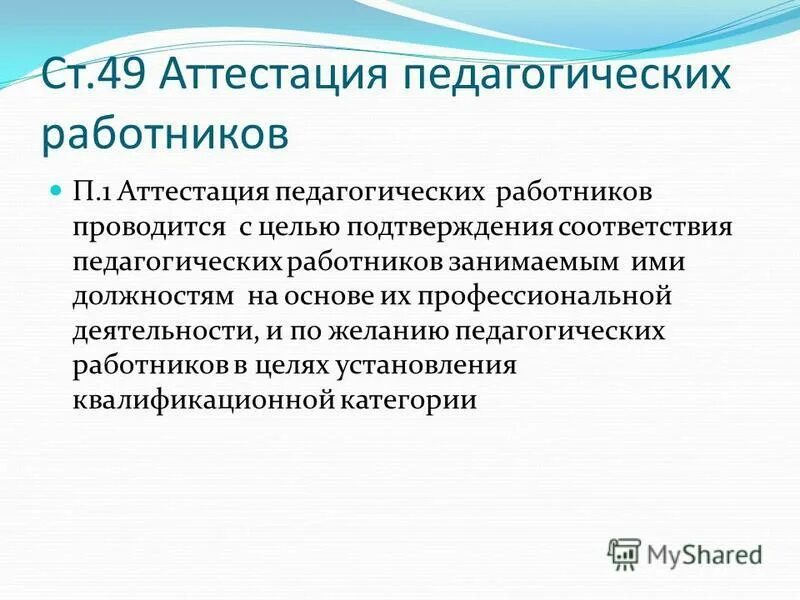 Ст.49 Аттестация педагогических работников

П.1 Аттестация педагогических работников проводится с целью подтверждения соответствия педагогических работников занимаемым ими должностям на основе их профессиональной деятельности, и по желанию педагогических работников в целях установления квалификационной категории

MyShared